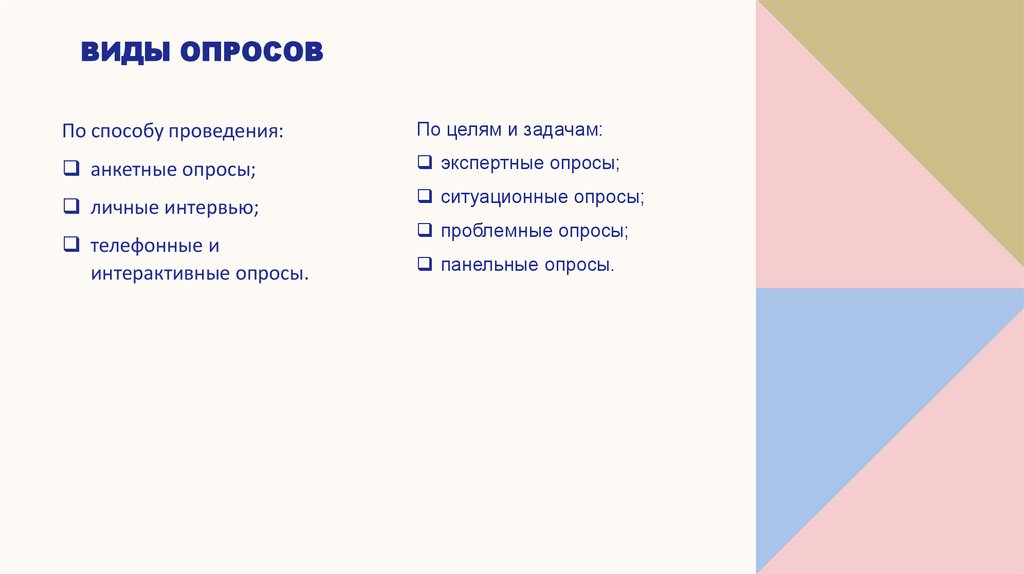 ВИДЫ ОПРОСОВ

По способу проведения:
❑ анкетные опросы;
❑ личные интервью;
❑ телефонные и интерактивные опросы.

По целям и задачам:
❑ экспертные опросы;
❑ ситуационные опросы;
❑ проблемные опросы;
❑ панельные опросы.